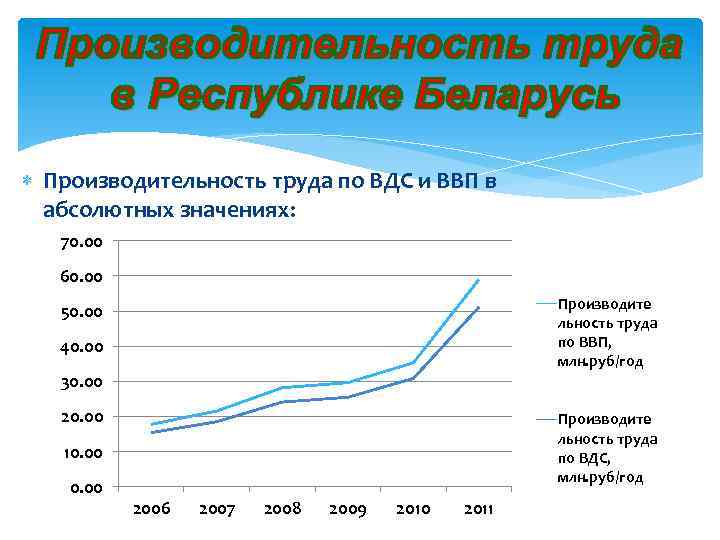 Производительность труда в Республике Беларусь

Производительность труда по ВДС и ВВП в абсолютных значениях:

70.00
60.00
50.00
40.00
30.00
20.00
10.00
0.00

2006 2007 2008 2009 2010 2011

Производительность труда по ВВП, млн.руб/год

Производительность труда по ВДС, млн.руб/год